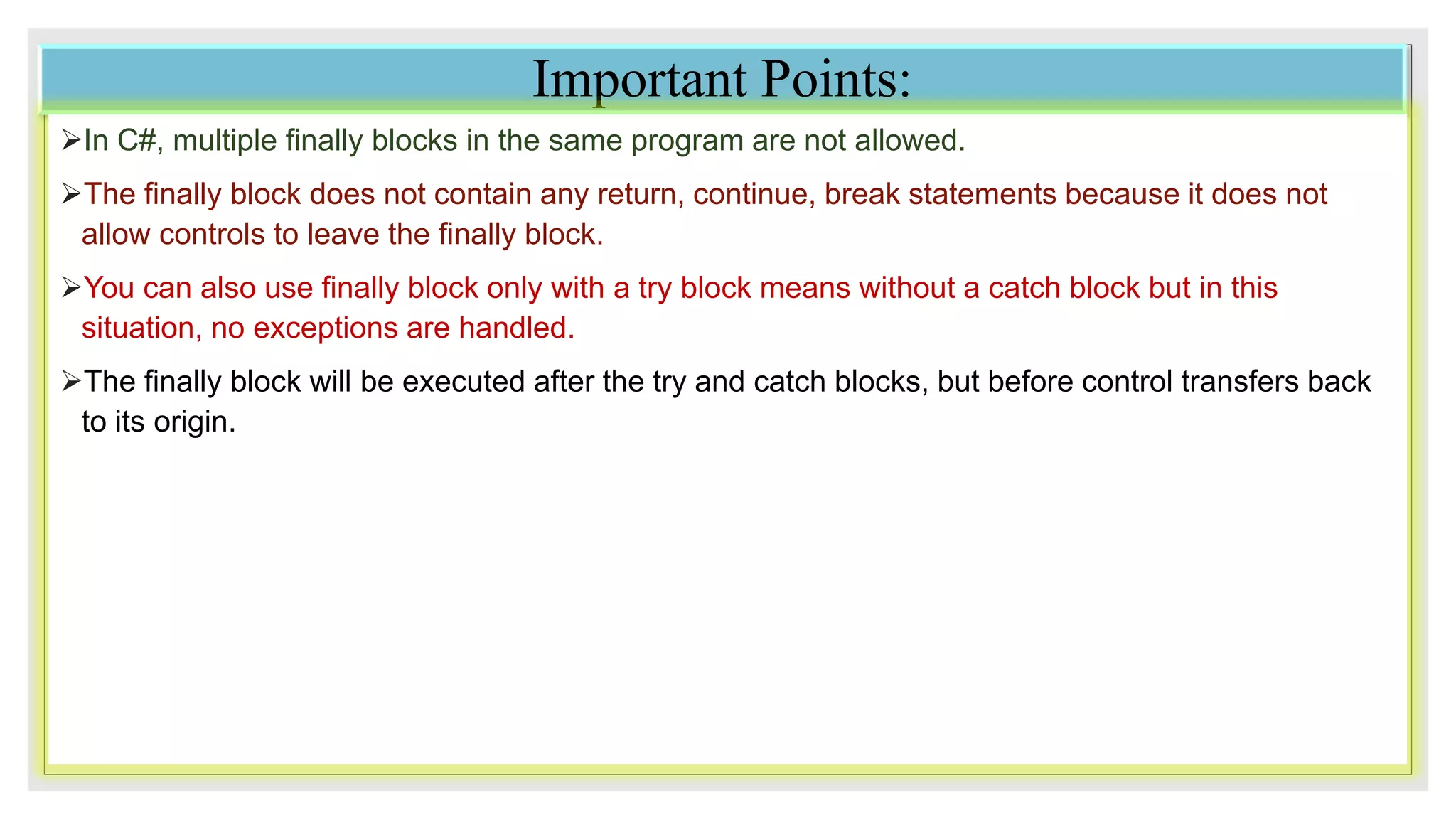 Important Points:

➢In C#, multiple finally blocks in the same program are not allowed.

➢The finally block does not contain any return, continue, break statements because it does not allow controls to leave the finally block.

➢You can also use finally block only with a try block means without a catch block but in this situation, no exceptions are handled.

➢The finally block will be executed after the try and catch blocks, but before control transfers back to its origin.